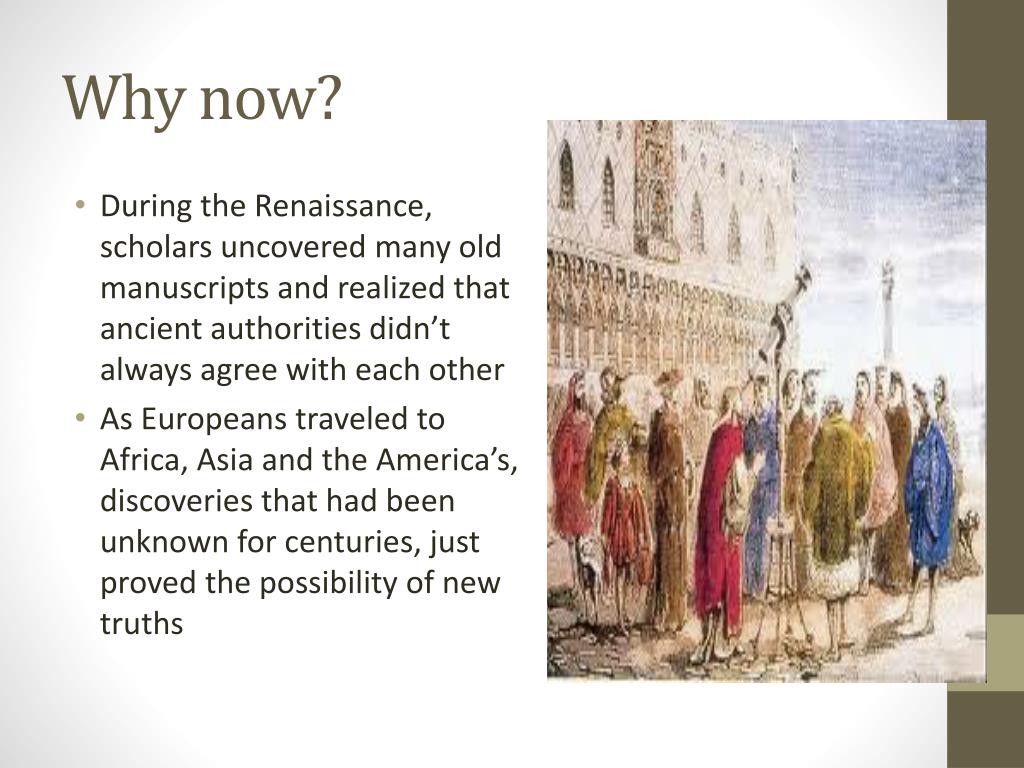 Why now?

• During the Renaissance, scholars uncovered many old manuscripts and realized that ancient authorities didn’t always agree with each other

• As Europeans traveled to Africa, Asia and the America’s, discoveries that had been unknown for centuries, just proved the possibility of new truths